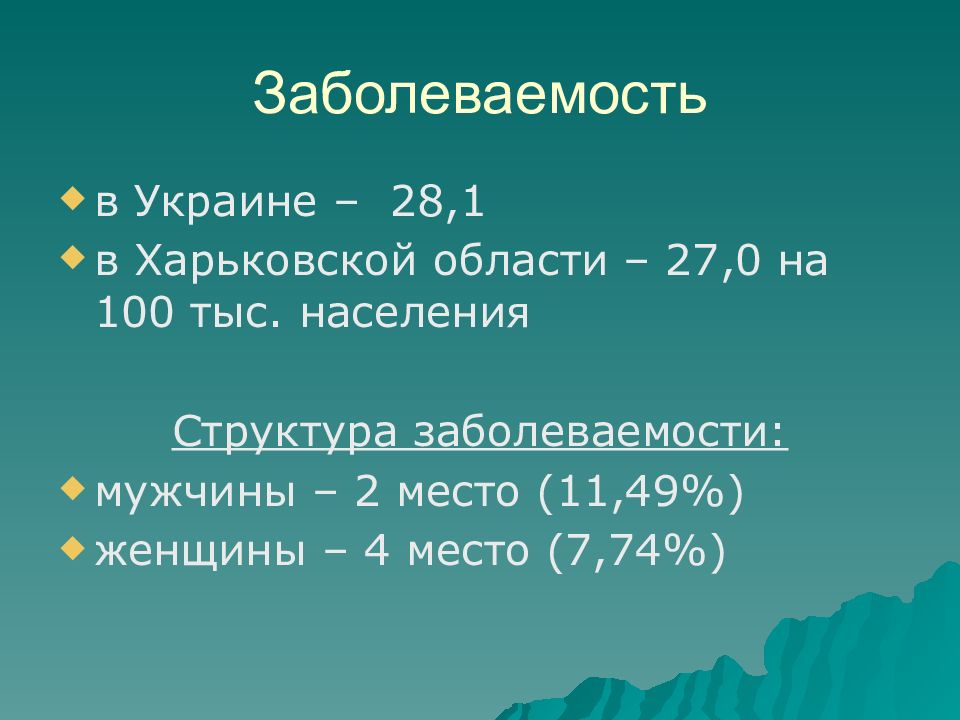 Заболеваемость

в Украине – 28,1

в Харьковской области – 27,0 на 100 тыс. населения

Структура заболеваемости:

мужчины – 2 место (11,49%)

женщины – 4 место (7,74%)